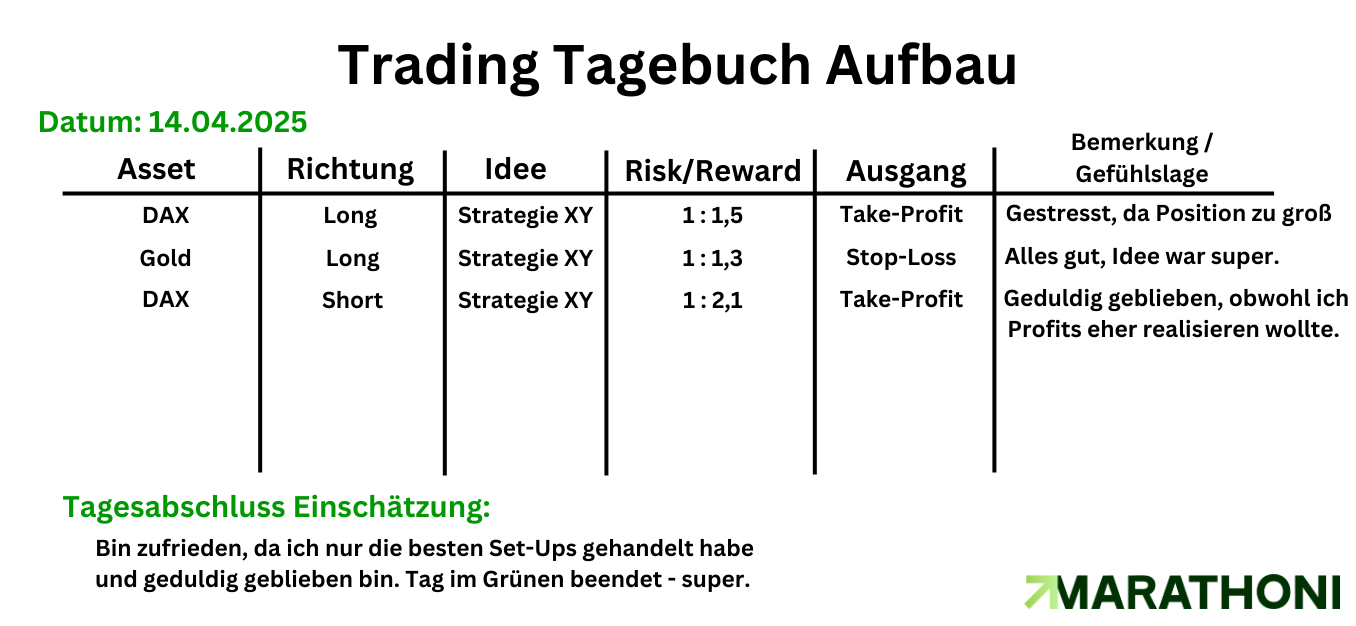 Trading Tagebuch Aufbau

Datum: 14.04.2025

| Asset | Richtung | Idee | Risk/Reward | Ausgang | Bemerkung / Gefühlslage |
|---|---|---|---|---|---|
| DAX | Long | Strategie XY | 1 : 1,5 | Take-Profit | Gestresst, da Position zu groß |
| Gold | Long | Strategie XY | 1 : 1,3 | Stop-Loss | Alles gut, Idee war super. |
| DAX | Short | Strategie XY | 1 : 2,1 | Take-Profit | Geduldig geblieben, obwohl ich Profits eher realisieren wollte. |

Tagesabschluss Einschätzung:

Bin zufrieden, da ich nur die besten Set-Ups gehandelt habe und geduldig geblieben bin. Tag im Grünen beendet - super.

MARATHONI